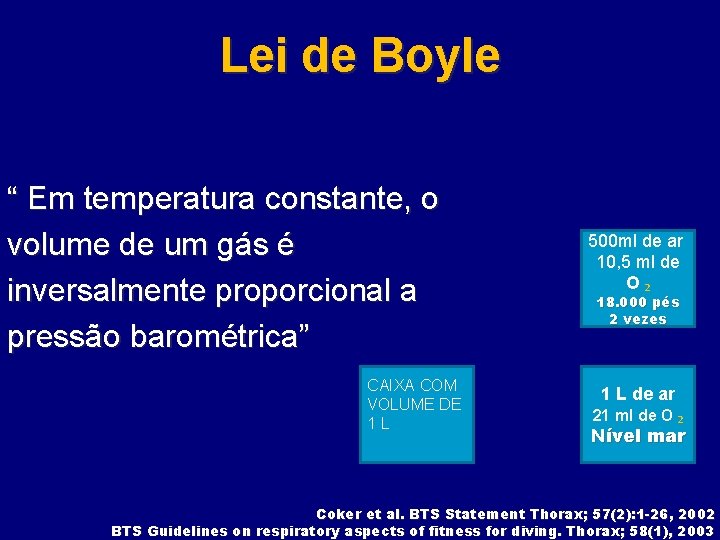 Lei de Boyle

" Em temperatura constante, o volume de um gás é inversalmente proporcional a pressão barométrica"

500ml de ar
10,5 ml de
$O_2$
18.000 pés
2 vezes

CAIXA COM
VOLUME DE
1 L

1 L de ar
21 ml de $O_2$
Nível mar

Coker et al. BTS Statement Thorax; 57(2):1-26, 2002
BTS Guidelines on respiratory aspects of fitness for diving. Thorax; 58(1), 2003